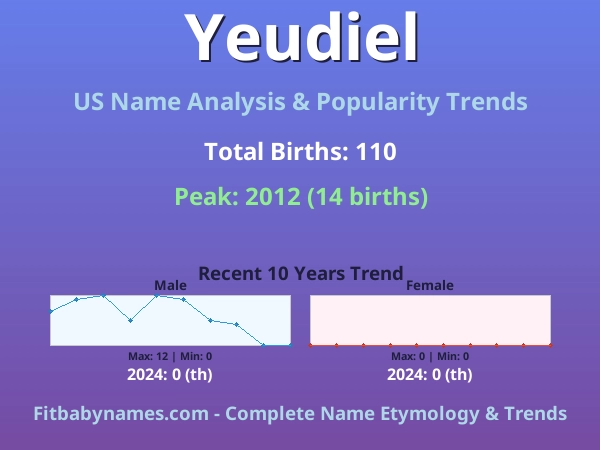 Yeudiel

US Name Analysis & Popularity Trends

Total Births: 110

Peak: 2012 (14 births)

Recent 10 Years Trend

Male

Max: 12 | Min: 0

2024: 0 (th)

Female

Max: 0 | Min: 0

2024: 0 (th)

Fitbabynames.com - Complete Name Etymology & Trends